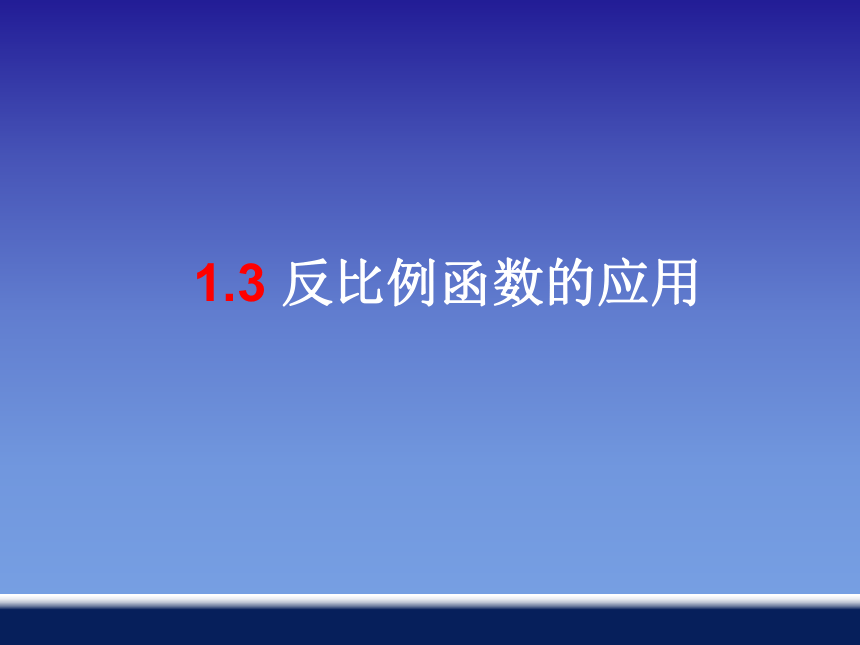 1.3 反比例函数的应用